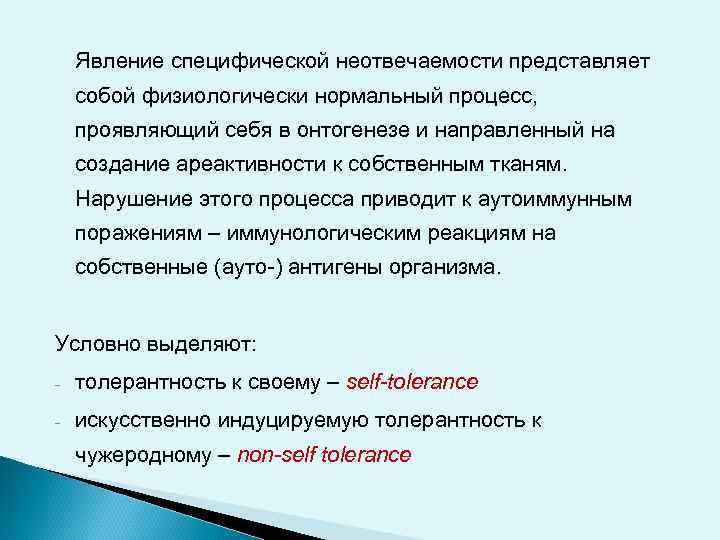 Явление специфической неотвечаемости представляет собой физиологически нормальный процесс, проявляющий себя в онтогенезе и направленный на создание ареактивности к собственным тканям. Нарушение этого процесса приводит к аутоиммунным поражениям – иммунологическим реакциям на собственные (ауто-) антигены организма.

Условно выделяют:
- толерантность к своему – self-tolerance
- искусственно индуцируемую толерантность к чужеродному – non-self tolerance